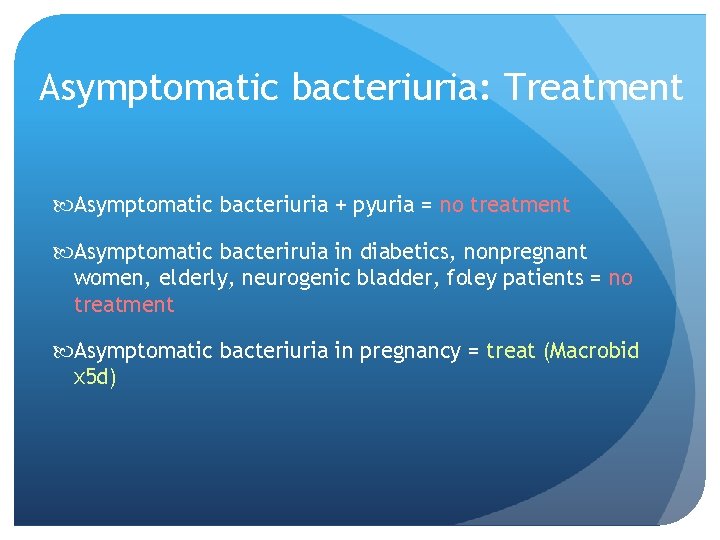 Asymptomatic bacteriuria: Treatment

• Asymptomatic bacteriuria + pyuria = no treatment

• Asymptomatic bacteriruia in diabetics, nonpregnant women, elderly, neurogenic bladder, foley patients = no treatment

• Asymptomatic bacteriuria in pregnancy = treat (Macrobid x5d)